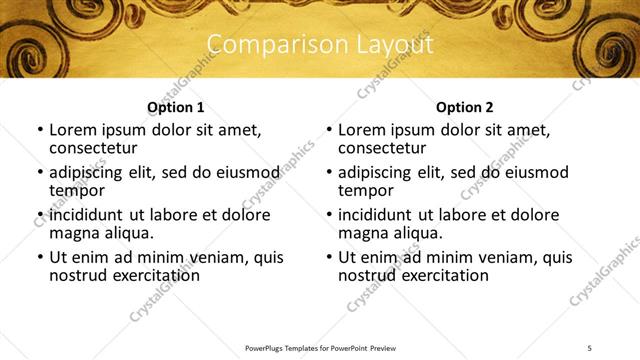 Comparison Layout

Option 1

• Lorem ipsum dolor sit amet, consectetur
• adipiscing elit, sed do eiusmod tempor
• incididunt ut labore et dolore magna aliqua.
• Ut enim ad minim veniam, quis nostrud exercitation

Option 2

• Lorem ipsum dolor sit amet, consectetur
• adipiscing elit, sed do eiusmod tempor
• incididunt ut labore et dolore magna aliqua.
• Ut enim ad minim veniam, quis nostrud exercitation

CrystalGraphics

PowerPlugs Templates for PowerPoint Preview

5